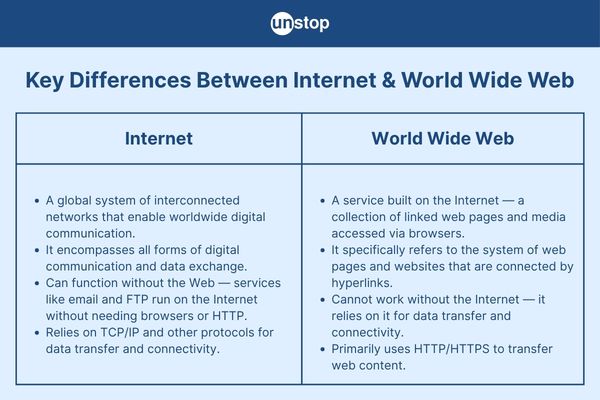 unstop

Key Differences Between Internet & World Wide Web

| Internet | World Wide Web |
|---|---|
| • A global system of interconnected networks that enable worldwide digital communication. • It encompasses all forms of digital communication and data exchange. • Can function without the Web — services like email and FTP run on the Internet without needing browsers or HTTP. • Relies on TCP/IP and other protocols for data transfer and connectivity. | • A service built on the Internet — a collection of linked web pages and media accessed via browsers. • It specifically refers to the system of web pages and websites that are connected by hyperlinks. • Cannot work without the Internet — it relies on it for data transfer and connectivity. • Primarily uses HTTP/HTTPS to transfer web content. |